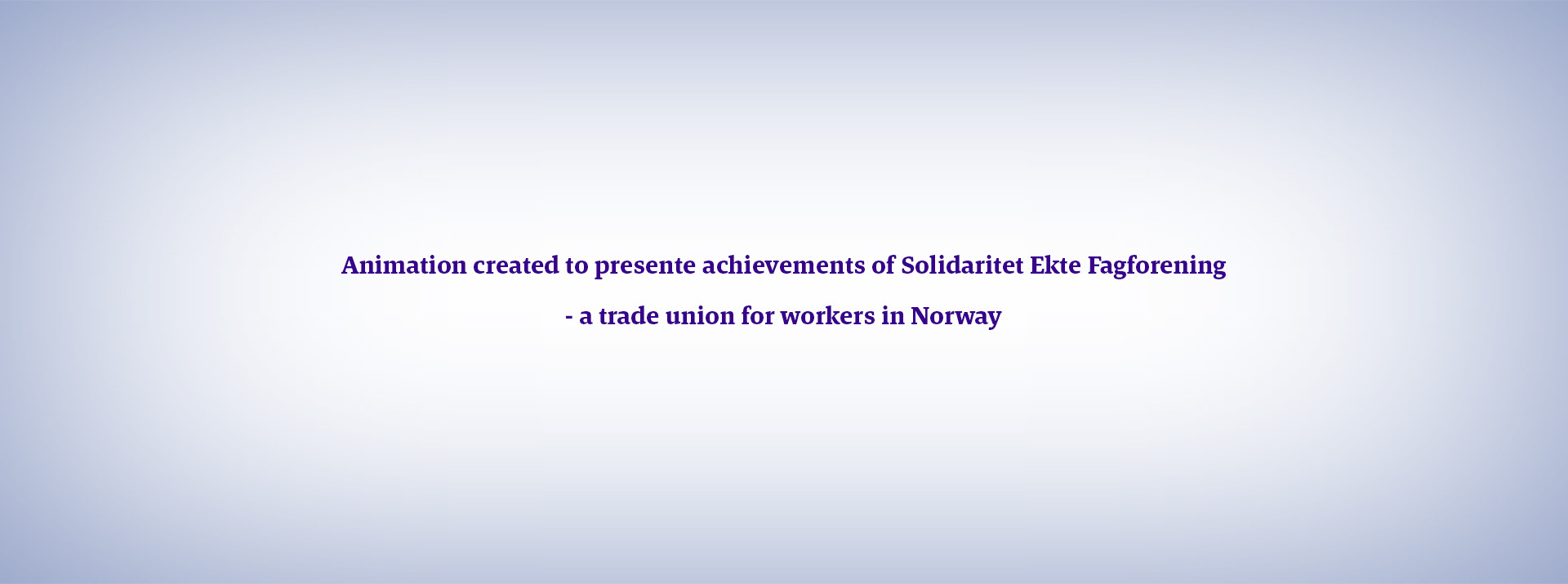 Animation created to presente achievements of Solidaritet Ekte Fagforening

- a trade union for workers in Norway